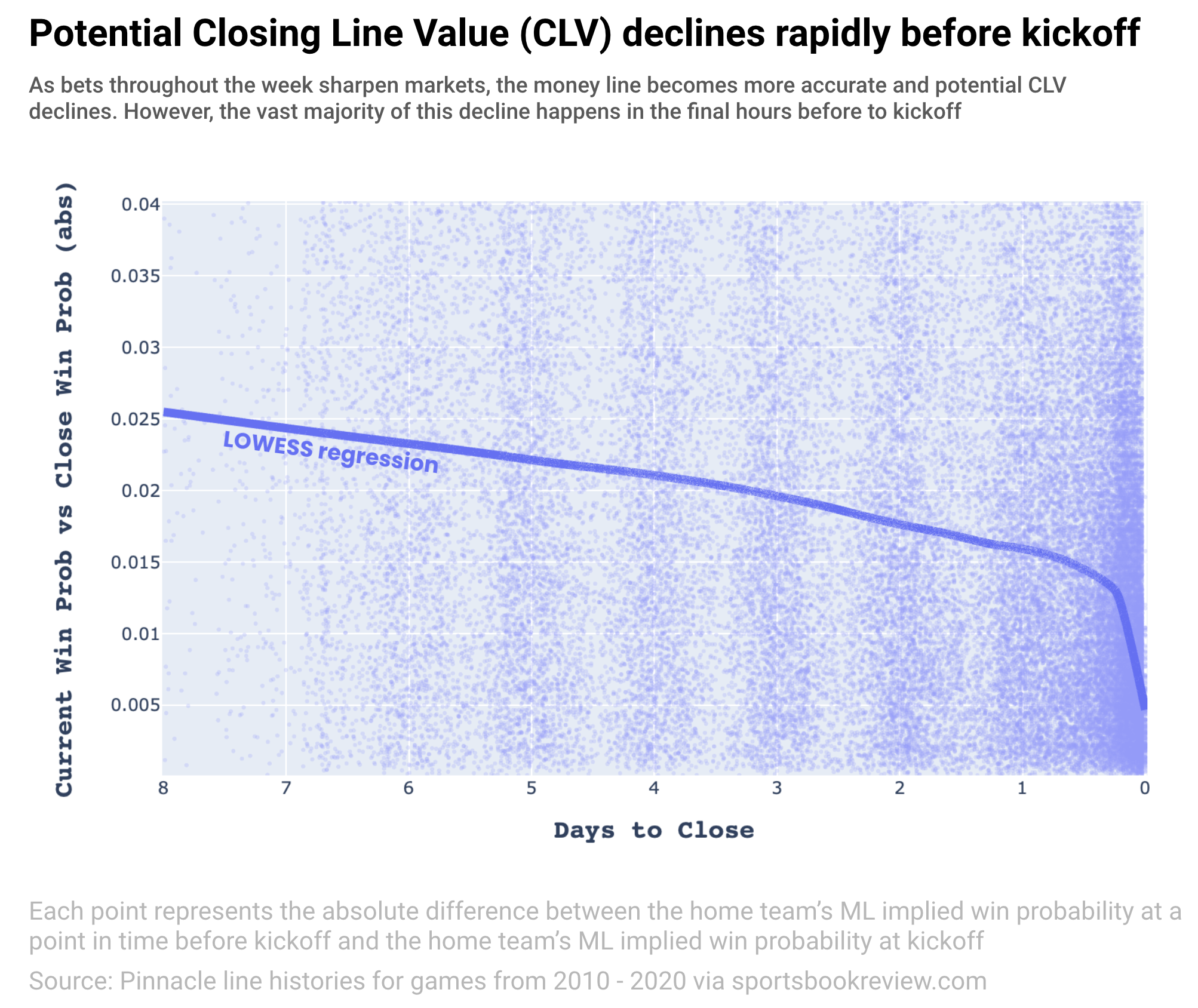 Potential Closing Line Value (CLV) declines rapidly before kickoff

As bets throughout the week sharpen markets, the money line becomes more accurate and potential CLV declines. However, the vast majority of this decline happens in the final hours before to kickoff

Current Win Prob vs Close Win Prob (abs)

0.04
0.035
0.03
0.025
0.02
0.015
0.01
0.005

LOWESS regression

8 7 6 5 4 3 2 1 0

Days to Close

Each point represents the absolute difference between the home team's ML implied win probability at a point in time before kickoff and the home team's ML implied win probability at kickoff

Source: Pinnacle line histories for games from 2010 - 2020 via sportsbookreview.com